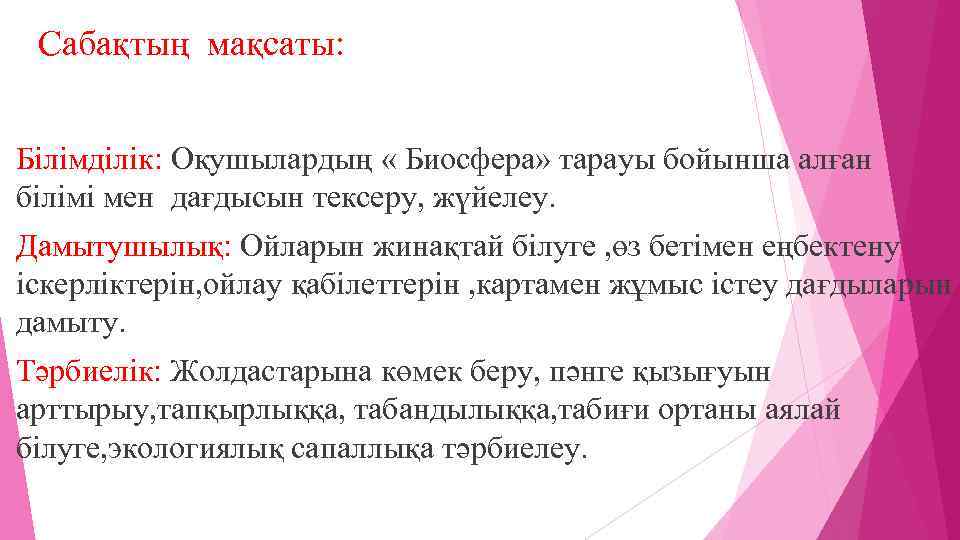 Сабақтың мақсаты:

Білімділік: Оқушылардың « Биосфера» тарауы бойынша алған білімі мен дағдысын тексеру, жүйелеу.

Дамытушылық: Ойларын жинақтай білуге ,өз бетімен еңбектену іскерліктерін,ойлау қабілеттерін ,картамен жұмыс істеу дағдыларын дамыту.

Тәрбиелік: Жолдастарына көмек беру, пәнге қызығуын арттырыу,тапқырлыққа, табандылыққа,табиғи ортаны аялай білуге,экологиялық сапаллықа тәрбиелеу.